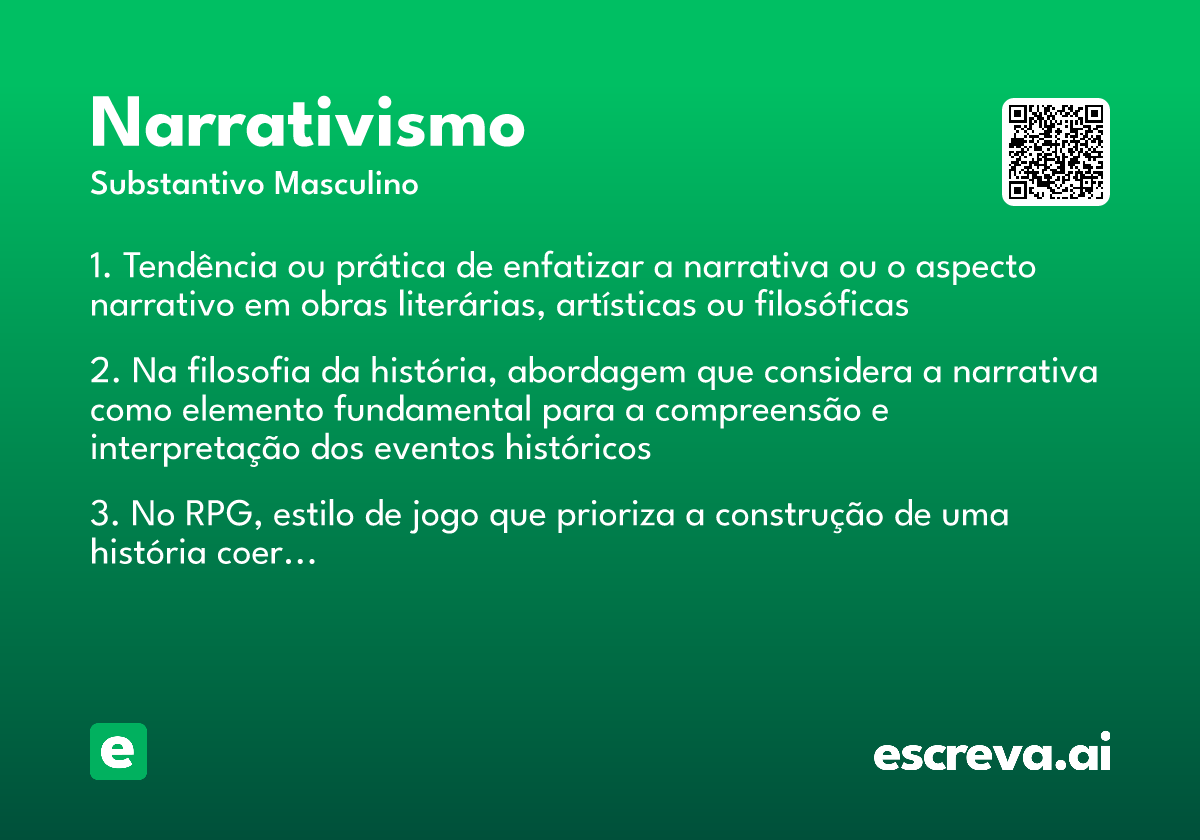 Narrativismo

Substantivo Masculino

1. Tendência ou prática de enfatizar a narrativa ou o aspecto narrativo em obras literárias, artísticas ou filosóficas

2. Na filosofia da história, abordagem que considera a narrativa como elemento fundamental para a compreensão e interpretação dos eventos históricos

3. No RPG, estilo de jogo que prioriza a construção de uma história coer...

e

escreva.ai